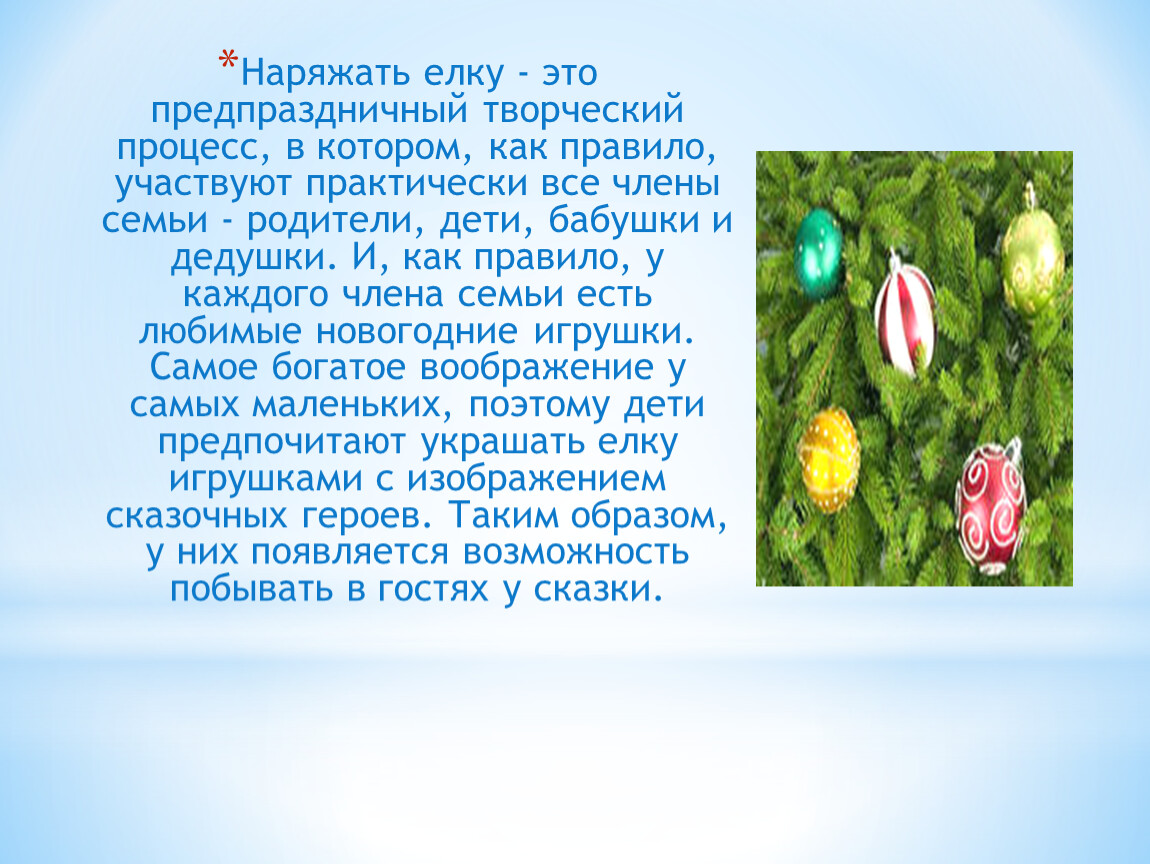 *Наряжать елку - это предпраздничный творческий процесс, в котором, как правило, участвуют практически все члены семьи - родители, дети, бабушки и дедушки. И, как правило, у каждого члена семьи есть любимые новогодние игрушки. Самое богатое воображение у самых маленьких, поэтому дети предпочитают украшать елку игрушками с изображением сказочных героев. Таким образом, у них появляется возможность побывать в гостях у сказки.